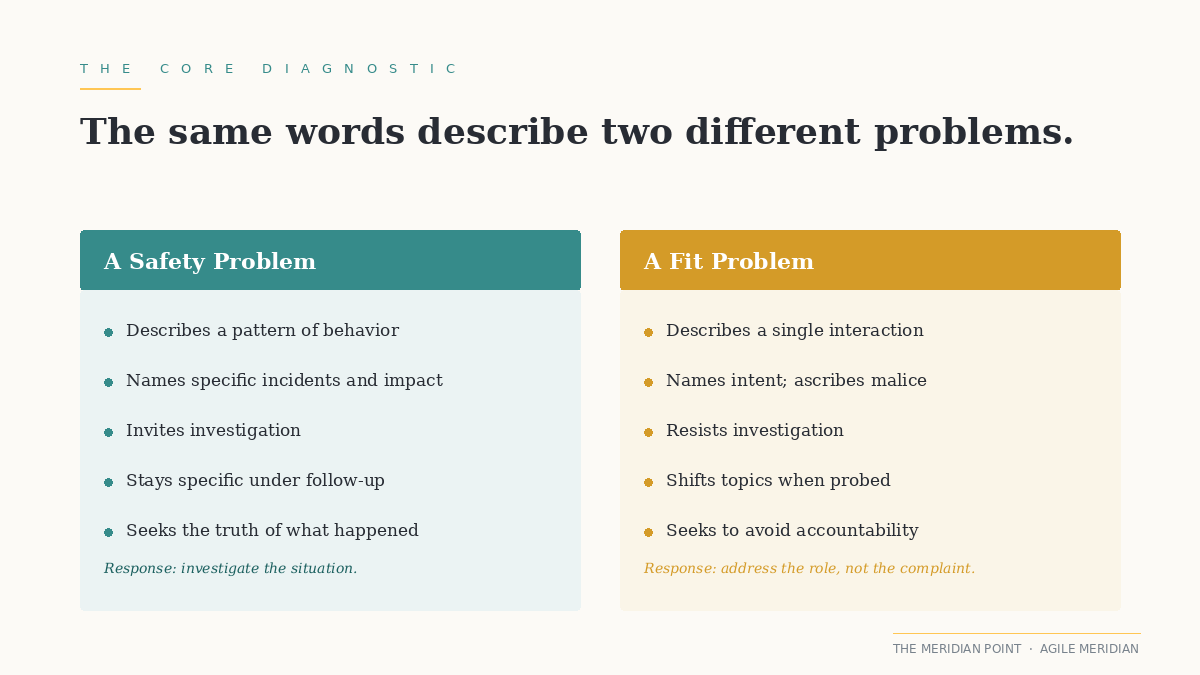 THE CORE DIAGNOSTIC

The same words describe two different problems.

A Safety Problem

- Describes a pattern of behavior
- Names specific incidents and impact
- Invites investigation
- Stays specific under follow-up
- Seeks the truth of what happened

Response: investigate the situation.

A Fit Problem

- Describes a single interaction
- Names intent; ascribes malice
- Resists investigation
- Shifts topics when probed
- Seeks to avoid accountability

Response: address the role, not the complaint.

THE MERIDIAN POINT · AGILE MERIDIAN